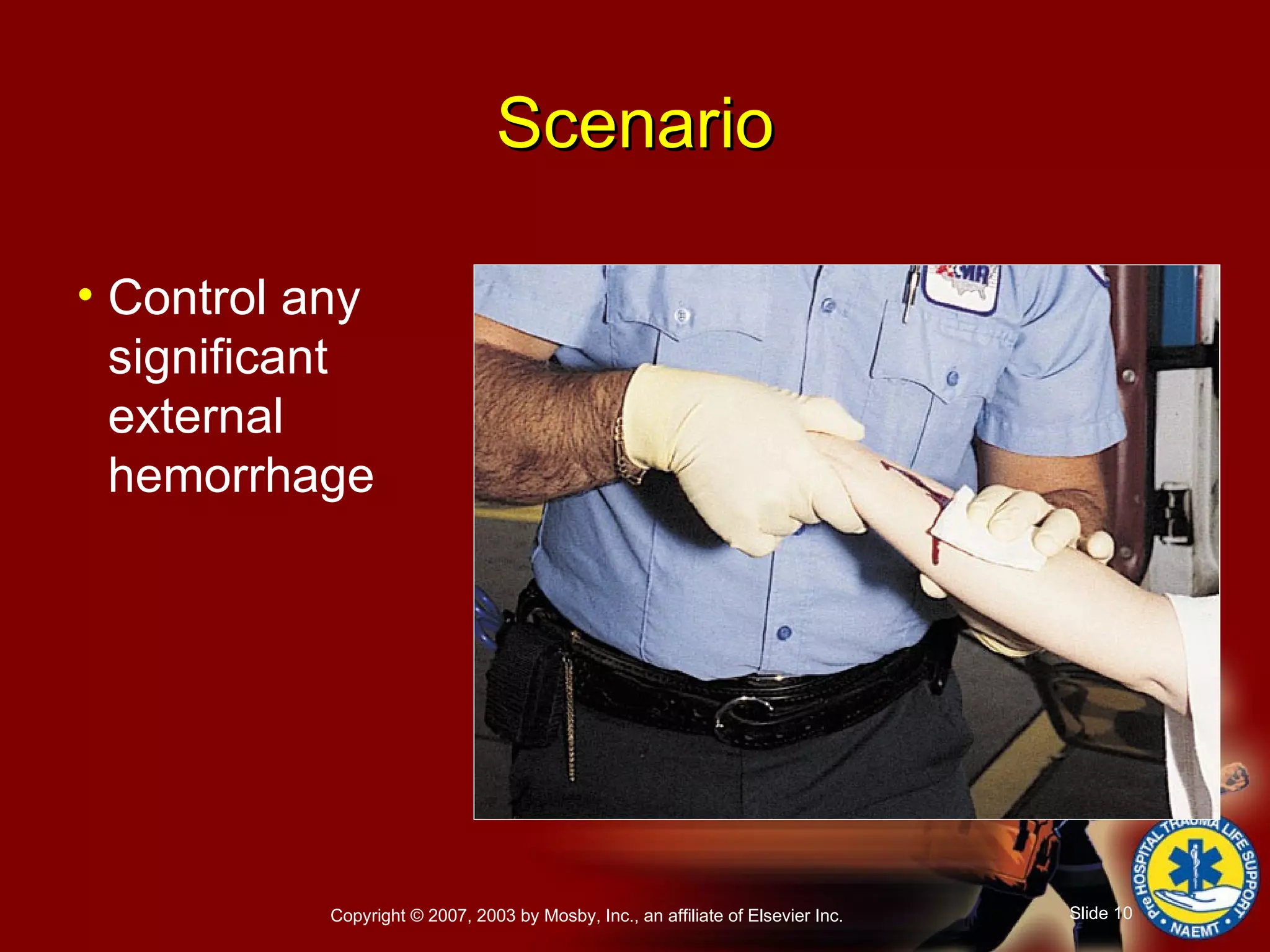 Scenario

• Control any significant external hemorrhage

Copyright © 2007, 2003 by Mosby, Inc., an affiliate of Elsevier Inc.

Slide 10

PreHOSPITAL TRAUMA LIFE SUPPORT • NAEMT •